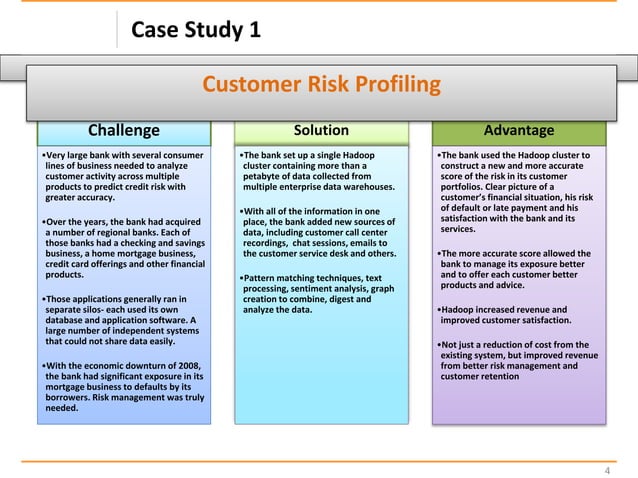 Case Study 1

Customer Risk Profiling

Challenge

•Very large bank with several consumer lines of business needed to analyze customer activity across multiple products to predict credit risk with greater accuracy.

•Over the years, the bank had acquired a number of regional banks. Each of those banks had a checking and savings business, a home mortgage business, credit card offerings and other financial products.

•Those applications generally ran in separate silos- each used its own database and application software. A large number of independent systems that could not share data easily.

•With the economic downturn of 2008, the bank had significant exposure in its mortgage business to defaults by its borrowers. Risk management was truly needed.

Solution

•The bank set up a single Hadoop cluster containing more than a petabyte of data collected from multiple enterprise data warehouses.

•With all of the information in one place, the bank added new sources of data, including customer call center recordings, chat sessions, emails to the customer service desk and others.

•Pattern matching techniques, text processing, sentiment analysis, graph creation to combine, digest and analyze the data.

Advantage

•The bank used the Hadoop cluster to construct a new and more accurate score of the risk in its customer portfolios. Clear picture of a customer's financial situation, his risk of default or late payment and his satisfaction with the bank and its services.

•The more accurate score allowed the bank to manage its exposure better and to offer each customer better products and advice.

•Hadoop increased revenue and improved customer satisfaction.

•Not just a reduction of cost from the existing system, but improved revenue from better risk management and customer retention

4